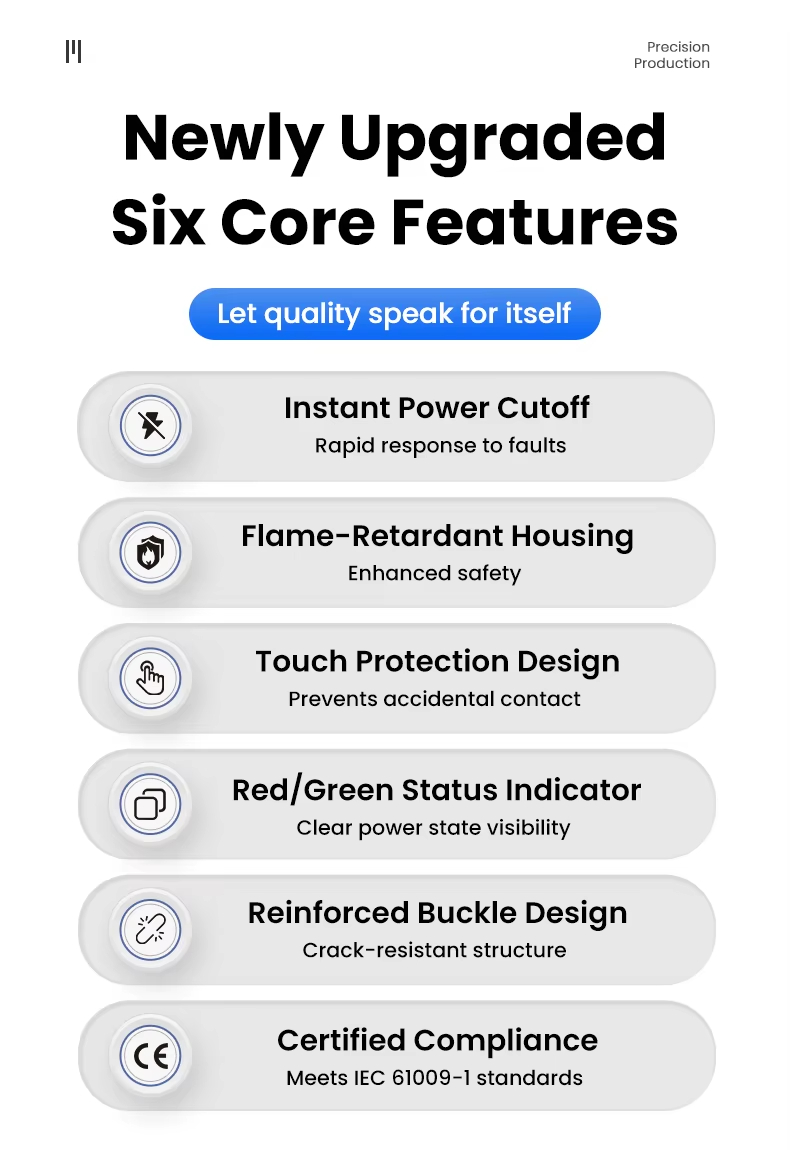 Precision
Production

Newly Upgraded Six Core Features

Let quality speak for itself

Instant Power Cutoff
Rapid response to faults

Flame-Retardant Housing
Enhanced safety

Touch Protection Design
Prevents accidental contact

Red/Green Status Indicator
Clear power state visibility

Reinforced Buckle Design
Crack-resistant structure

CE
Certified Compliance
Meets IEC 61009-1 standards